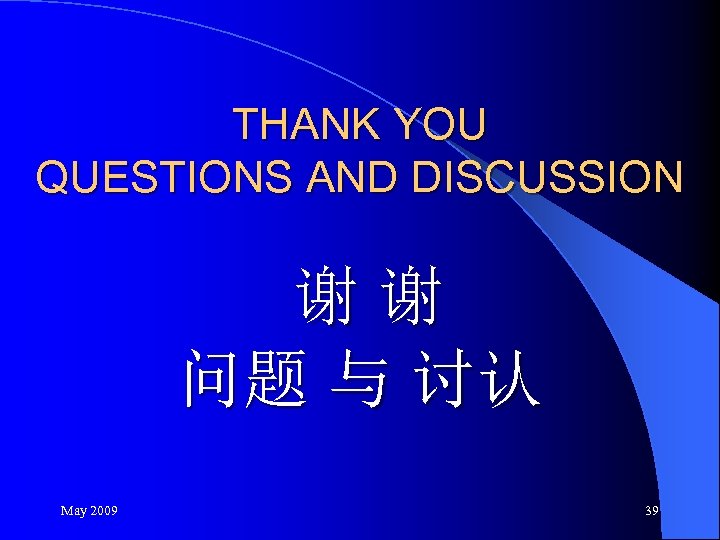 THANK YOU
QUESTIONS AND DISCUSSION

谢 谢
问题 与 讨认

May 2009

39